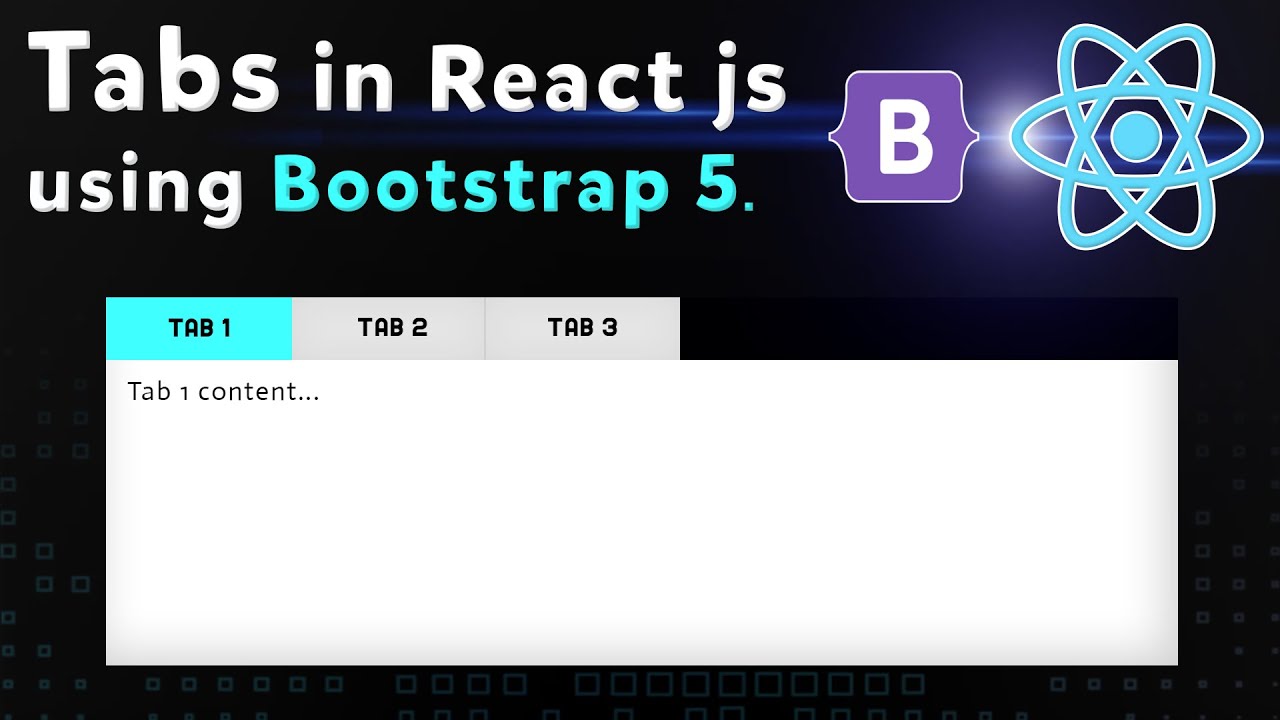 Tabs in React js using Bootstrap 5.

B

TAB 1 TAB 2 TAB 3

Tab 1 content...